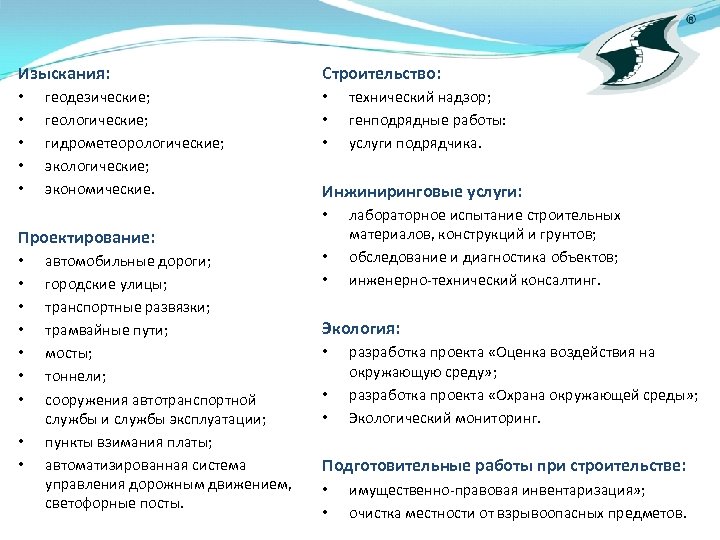 ®

Изыскания:
• геодезические;
• геологические;
• гидрометеорологические;
• экологические;
• экономические.

Проектирование:
• автомобильные дороги;
• городские улицы;
• транспортные развязки;
• трамвайные пути;
• мосты;
• тоннели;
• сооружения автотранспортной службы и службы эксплуатации;
• пункты взимания платы;
• автоматизированная система управления дорожным движением, светофорные посты.

Строительство:
• технический надзор;
• генподрядные работы:
• услуги подрядчика.

Инжиниринговые услуги:
• лабораторное испытание строительных материалов, конструкций и грунтов;
• обследование и диагностика объектов;
• инженерно-технический консалтинг.

Экология:
• разработка проекта «Оценка воздействия на окружающую среду»;
• разработка проекта «Охрана окружающей среды»;
• Экологический мониторинг.

Подготовительные работы при строительстве:
• имущественно-правовая инвентаризация»;
• очистка местности от взрывоопасных предметов.